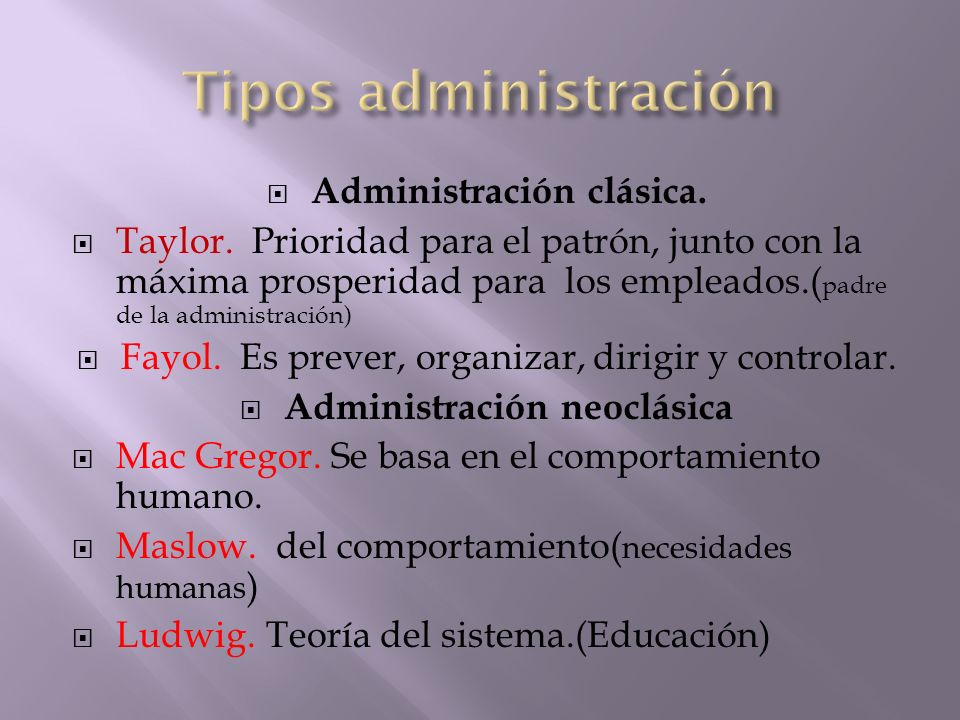 Tipos administración

Administración clásica.

Taylor. Prioridad para el patrón, junto con la máxima prosperidad para los empleados.(padre de la administración)

Fayol. Es prever, organizar, dirigir y controlar.

Administración neoclásica

Mac Gregor. Se basa en el comportamiento humano.

Maslow. del comportamiento(necesidades humanas)

Ludwig. Teoría del sistema.(Educación)